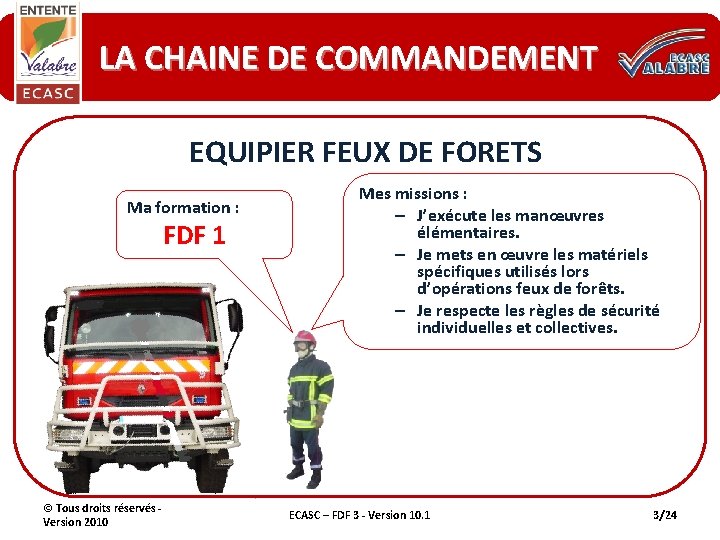 ENTENTE
Valabre
ECASC

LA CHAINE DE COMMANDEMENT

ECASC VALABRE

EQUIPIER FEUX DE FORETS

Ma formation :
FDF 1

Mes missions :
– J'exécute les manœuvres élémentaires.
– Je mets en œuvre les matériels spécifiques utilisés lors d'opérations feux de forêts.
– Je respecte les règles de sécurité individuelles et collectives.

© Tous droits réservés - Version 2010

ECASC – FDF 3 - Version 10.1

3/24